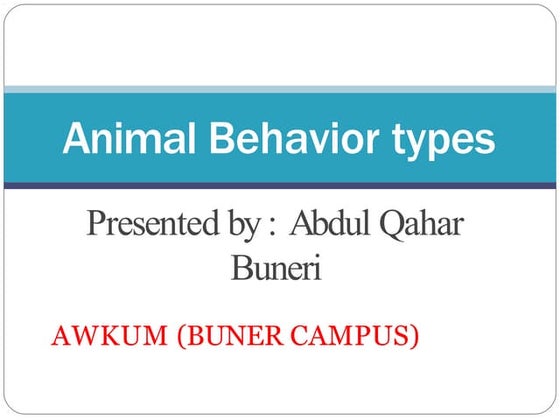 Animal Behavior types

Presented by : Abdul Qahar Buneri

AWKUM (BUNER CAMPUS)